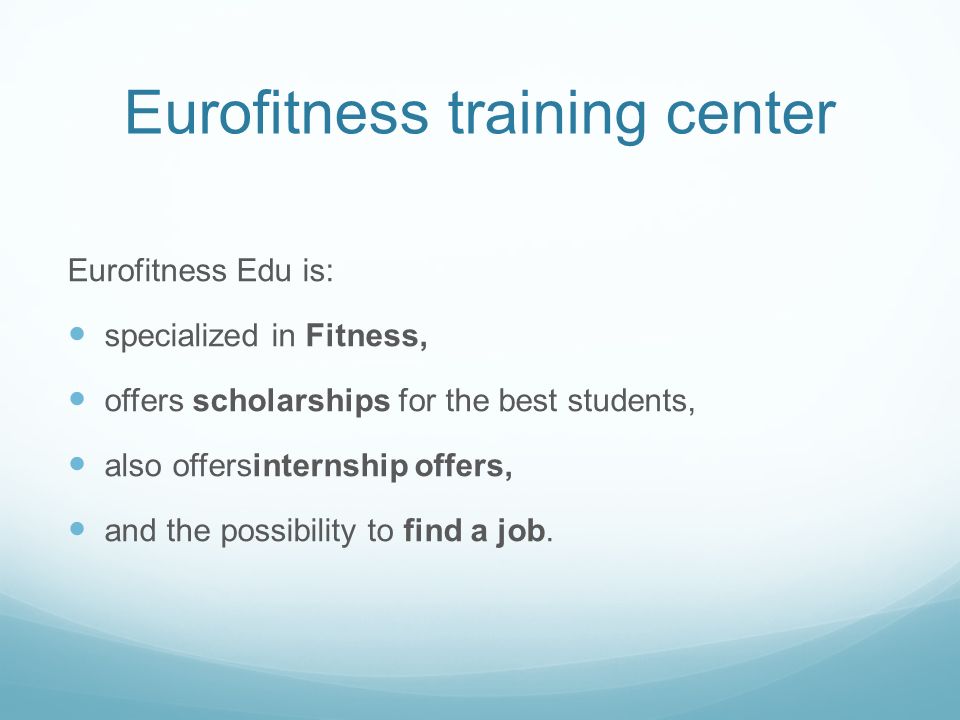 Eurofitness training center

Eurofitness Edu is:

- specialized in **Fitness,**
- offers **scholarships** for the best students,
- also offers**internship offers,**
- and the possibility to **find a job**.